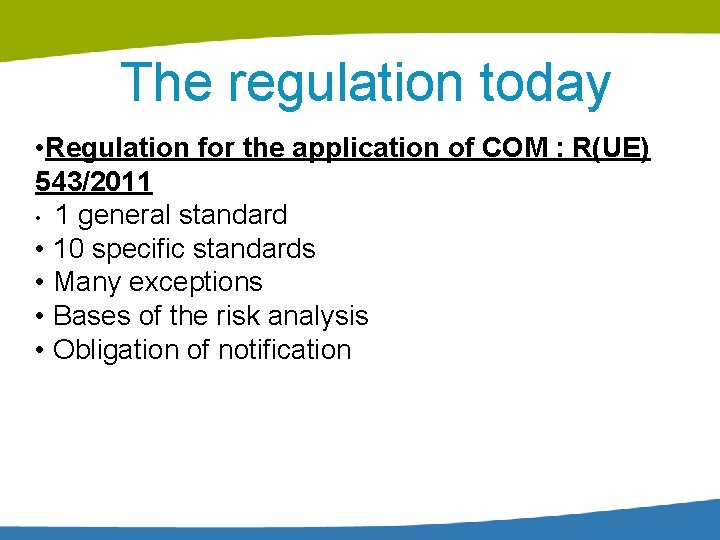 The regulation today

•Regulation for the application of COM : R(UE) 543/2011

• 1 general standard
• 10 specific standards
• Many exceptions
• Bases of the risk analysis
• Obligation of notification